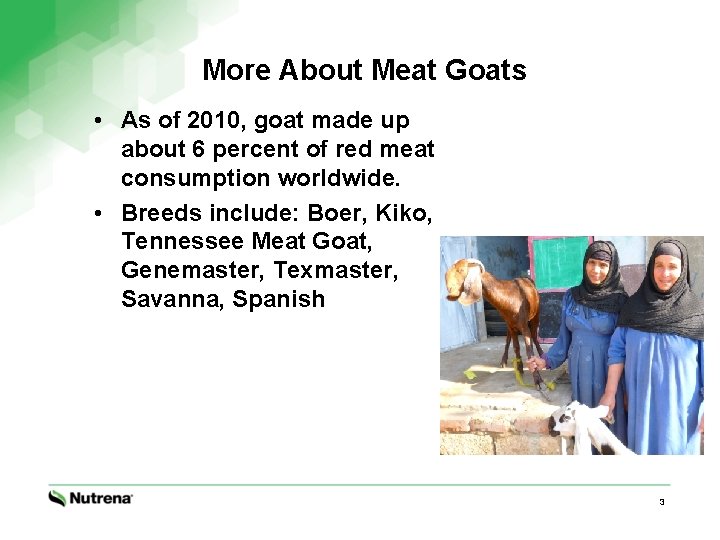 More About Meat Goats

• As of 2010, goat made up about 6 percent of red meat consumption worldwide.

• Breeds include: Boer, Kiko, Tennessee Meat Goat, Genemaster, Texmaster, Savanna, Spanish

Nutrena

3